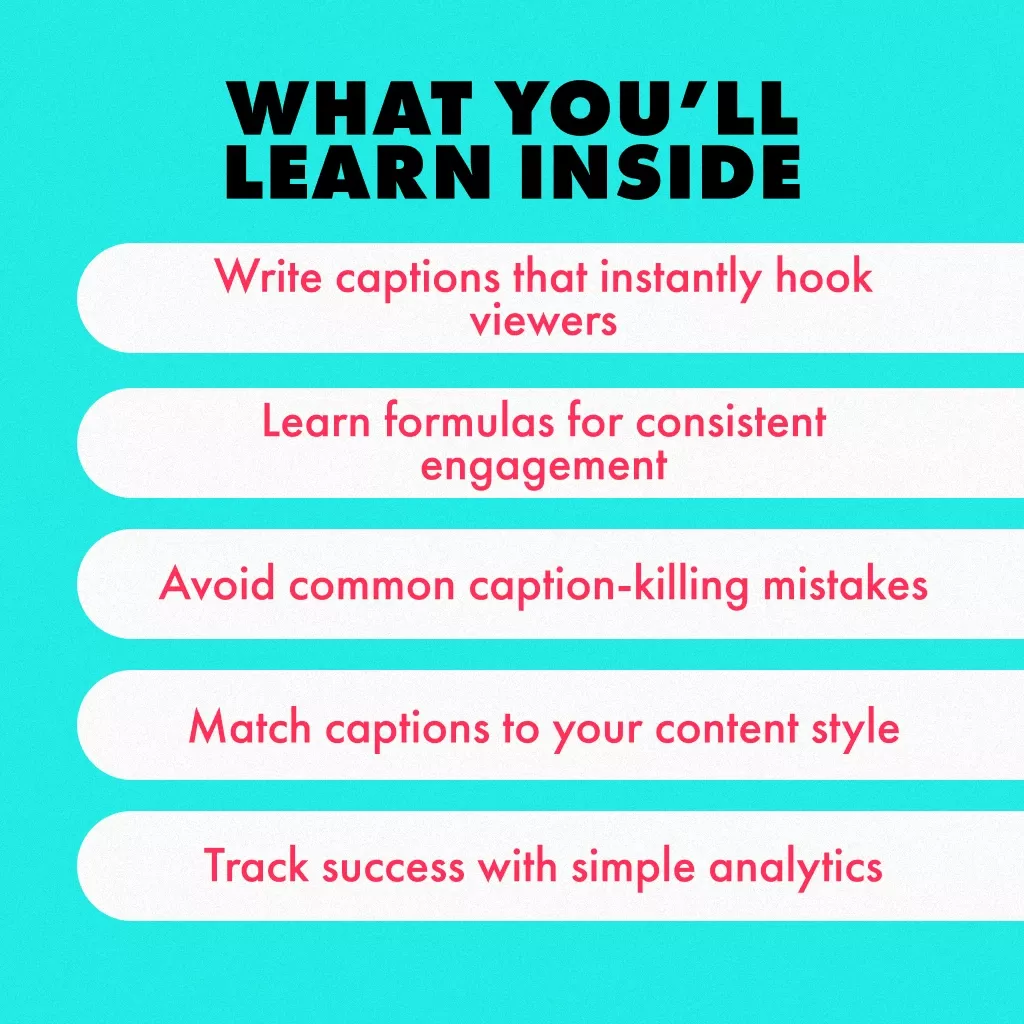 WHAT YOU'LL LEARN INSIDE

Write captions that instantly hook viewers

Learn formulas for consistent engagement

Avoid common caption-killing mistakes

Match captions to your content style

Track success with simple analytics